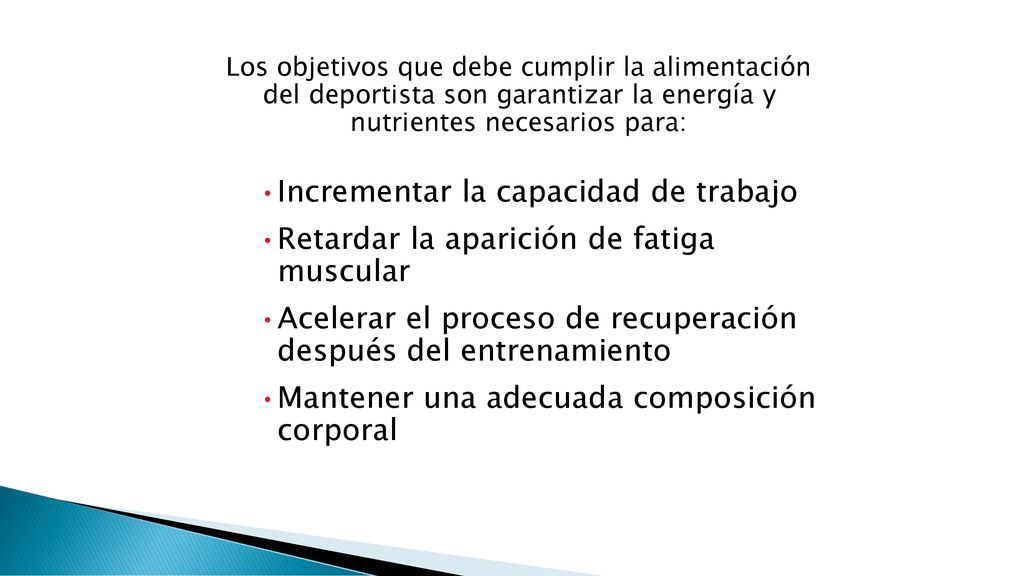 Los objetivos que debe cumplir la alimentación del deportista son garantizar la energía y nutrientes necesarios para:

• Incrementar la capacidad de trabajo
• Retardar la aparición de fatiga muscular
• Acelerar el proceso de recuperación después del entrenamiento
• Mantener una adecuada composición corporal